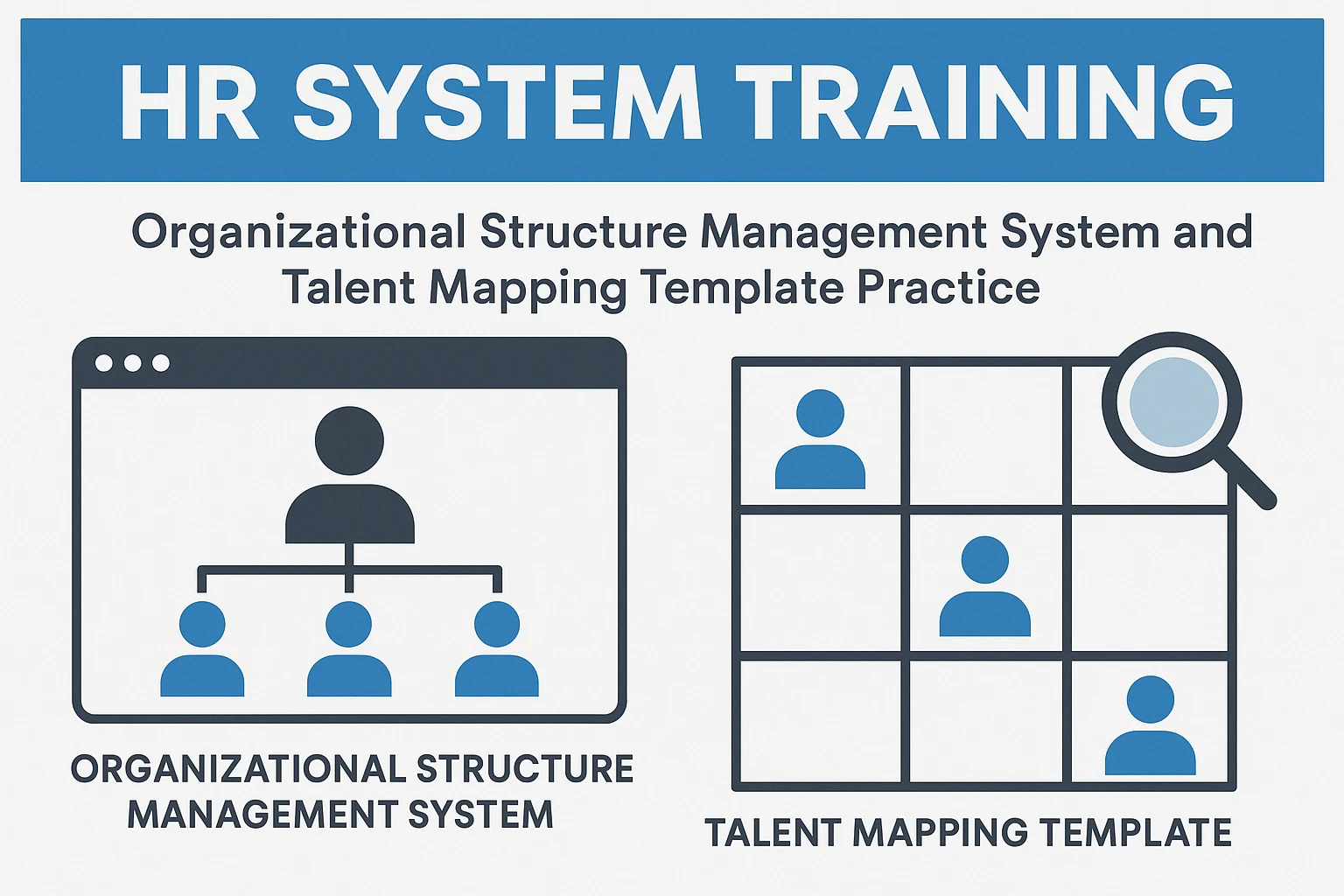 HR SYSTEM TRAINING

Organizational Structure Management System and Talent Mapping Template Practice

ORGANIZATIONAL STRUCTURE MANAGEMENT SYSTEM

TALENT MAPPING TEMPLATE